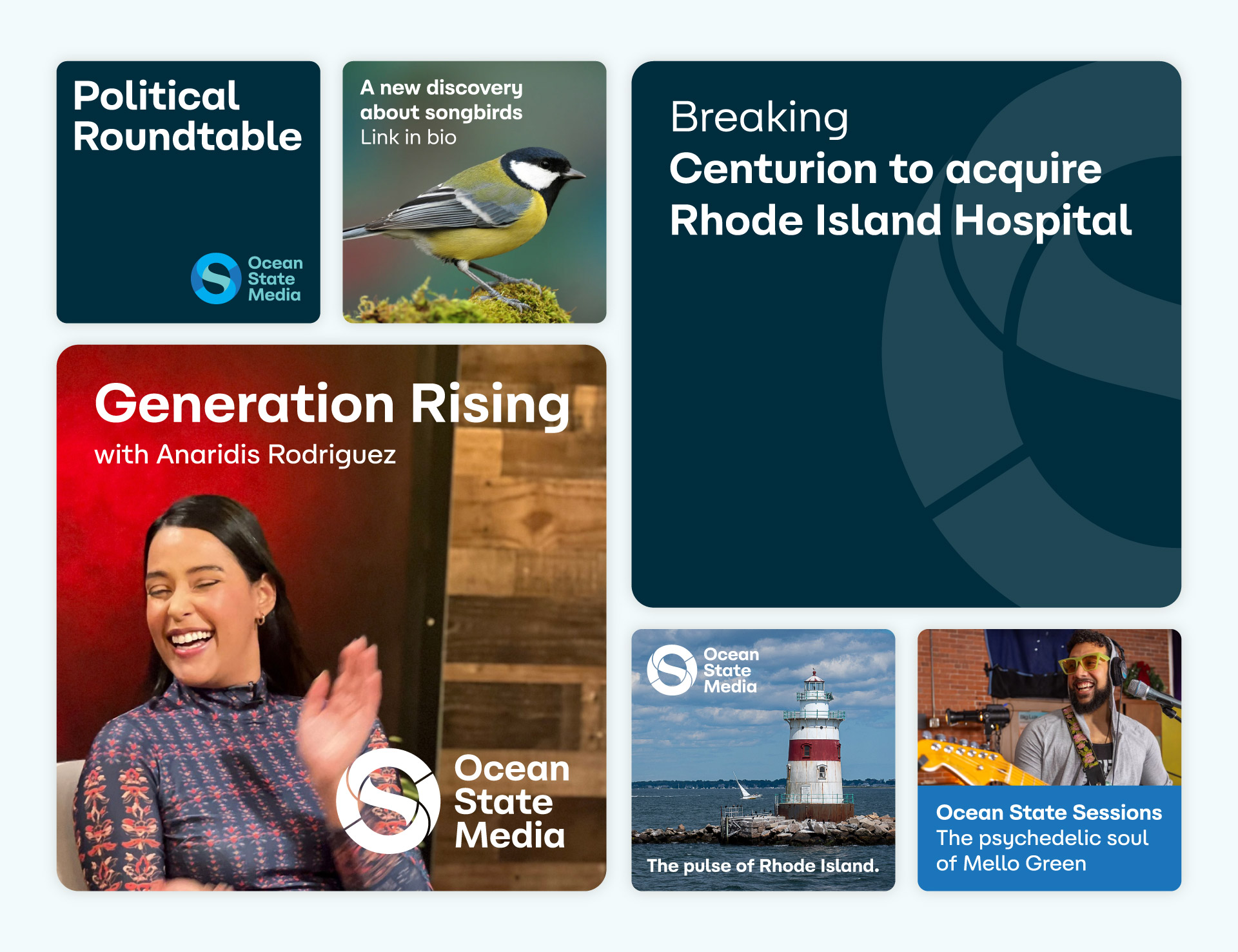 Political Roundtable

Ocean State Media

A new discovery about songbirds
Link in bio

Breaking
Centurion to acquire Rhode Island Hospital

Generation Rising
with Anaridis Rodriguez

Ocean State Media

Ocean State Media

The pulse of Rhode Island.

Ocean State Sessions
The psychedelic soul of Mello Green